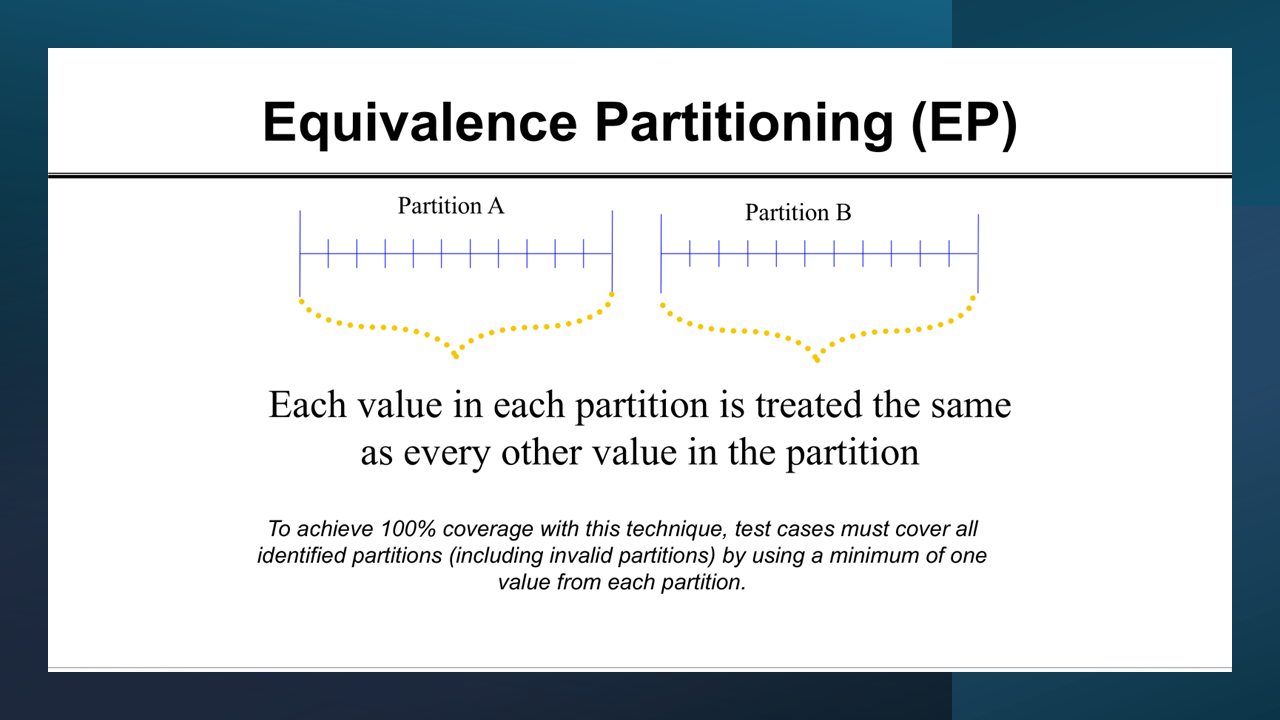 Equivalence Partitioning (EP)

Partition A

Partition B

Each value in each partition is treated the same as every other value in the partition

To achieve 100% coverage with this technique, test cases must cover all identified partitions (including invalid partitions) by using a minimum of one value from each partition.